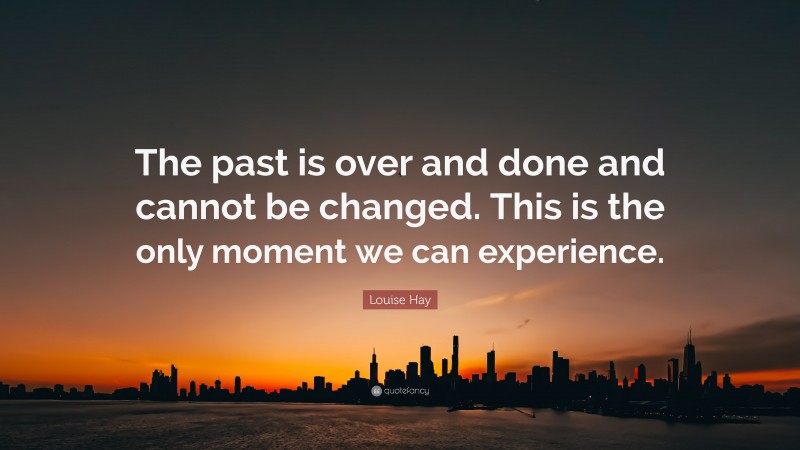 The past is over and done and cannot be changed. This is the only moment we can experience.

Louise Hay

quotefancy